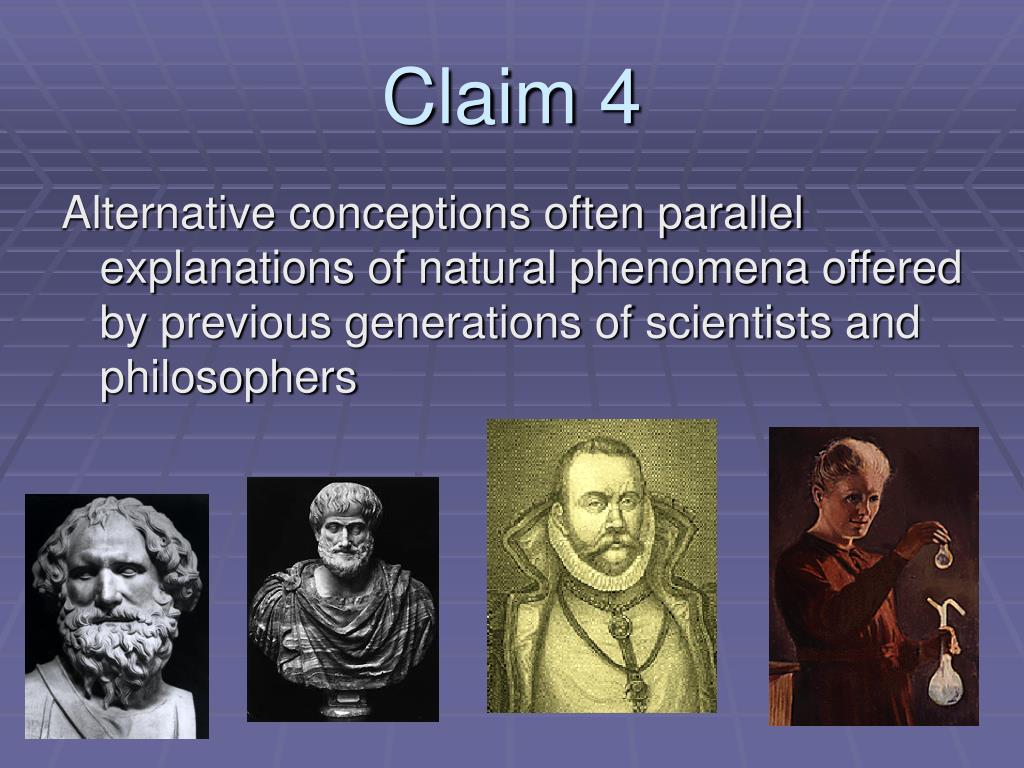 Claim 4

Alternative conceptions often parallel explanations of natural phenomena offered by previous generations of scientists and philosophers